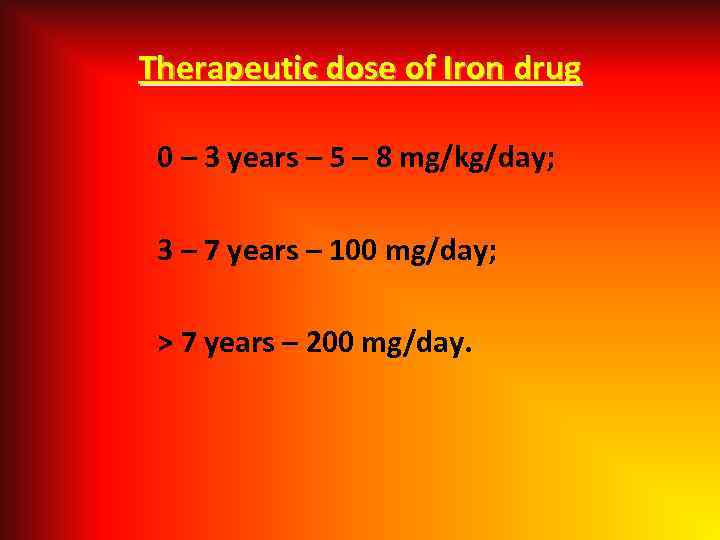 Therapeutic dose of Iron drug

0 – 3 years – 5 – 8 mg/kg/day;

3 – 7 years – 100 mg/day;

> 7 years – 200 mg/day.